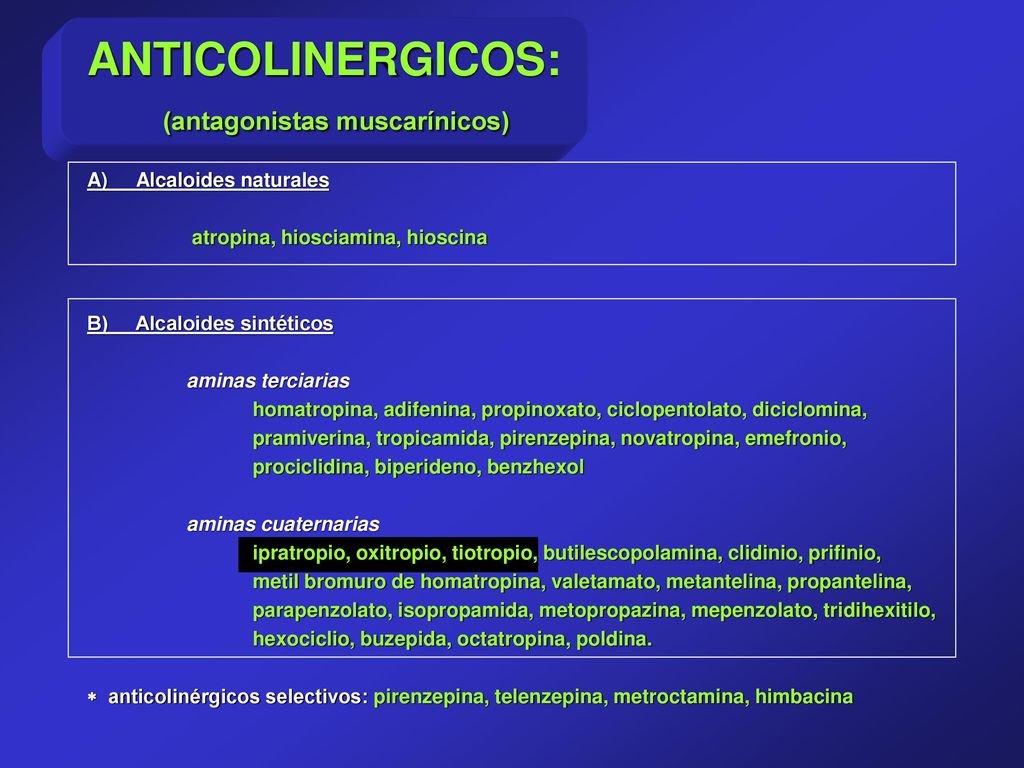 ANTICOLINERGICOS:
(antagonistas muscarínicos)

A) Alcaloides naturales

atropina, hiosciamina, hioscina

B) Alcaloides sintéticos

aminas terciarias

homatropina, adifenina, propinoxato, ciclopentolato, diciclomina, pramiverina, tropicamida, pirenzepina, novatropina, emefronio, prociclidina, biperideno, benzhexol

aminas cuaternarias

ipratropio, oxitropio, tiotropio, butilescopolamina, clidinio, prifinio, metil bromuro de homatropina, valetamato, metantelina, propantelina, parapenzolato, isopropamida, metopropazina, mepenzolato, tridihexitilo, hexociclio, buzepida, octatropina, poldina.

* anticolinérgicos selectivos: pirenzepina, telenzepina, metroctamina, himbacina